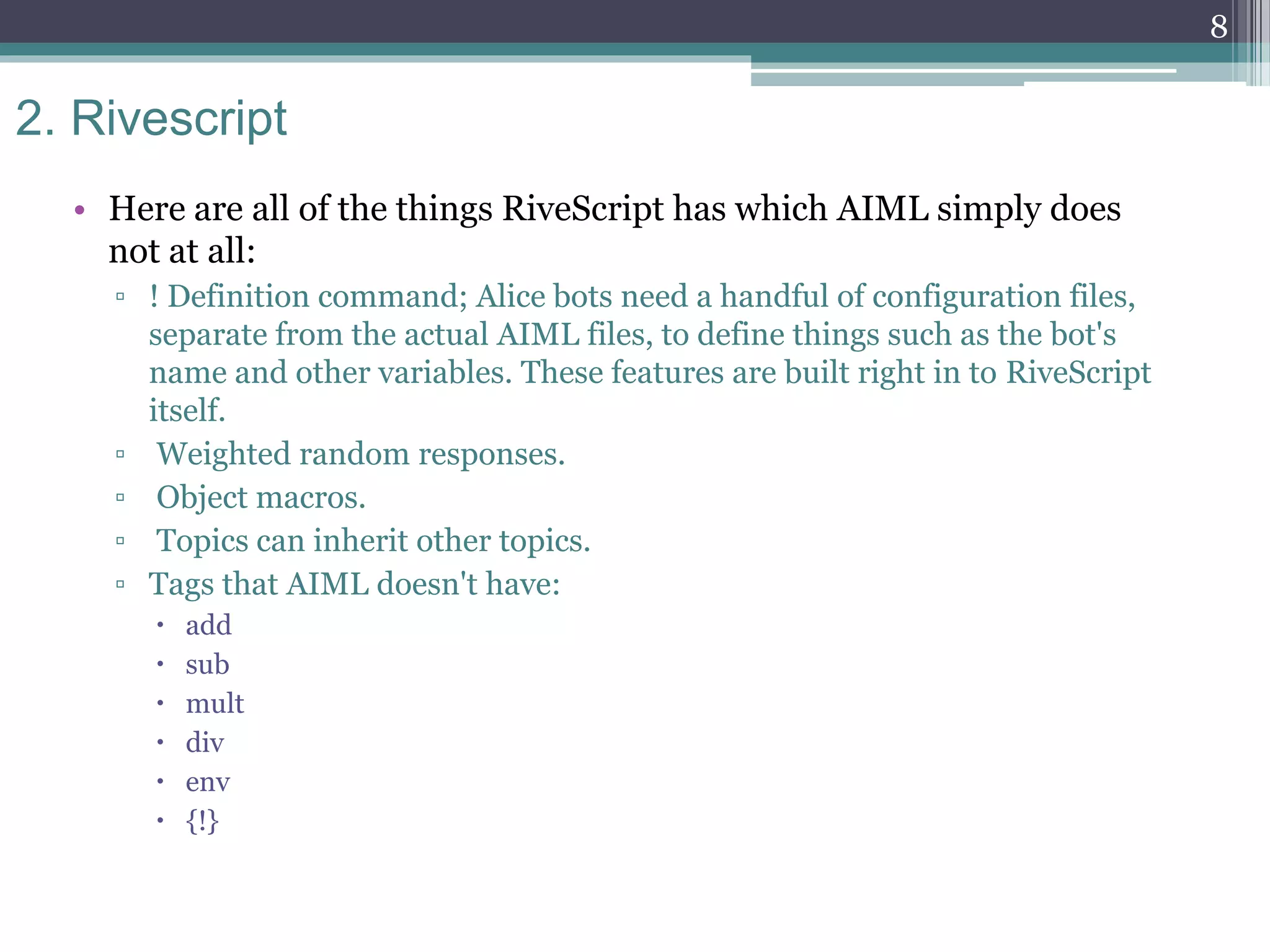 8

2. Rivescript

• Here are all of the things RiveScript has which AIML simply does not at all:
▫ ! Definition command; Alice bots need a handful of configuration files, separate from the actual AIML files, to define things such as the bot's name and other variables. These features are built right in to RiveScript itself.
▫ Weighted random responses.
▫ Object macros.
▫ Topics can inherit other topics.
▫ Tags that AIML doesn't have:
• add
• sub
• mult
• div
• env
• {!}